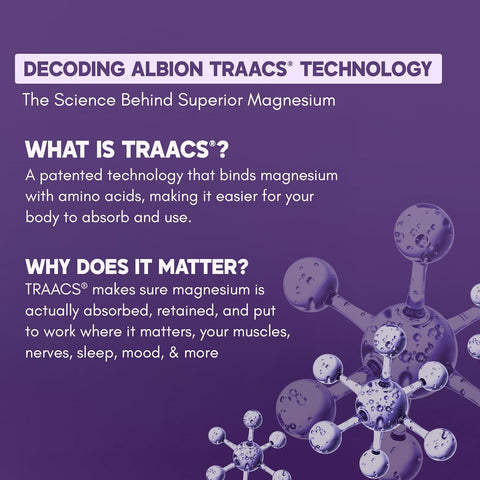 DECODING ALBION TRAACS® TECHNOLOGY

The Science Behind Superior Magnesium

WHAT IS TRAACS®?

A patented technology that binds magnesium with amino acids, making it easier for your body to absorb and use.

WHY DOES IT MATTER?

TRAACS® makes sure magnesium is actually absorbed, retained, and put to work where it matters, your muscles, nerves, sleep, mood, & more